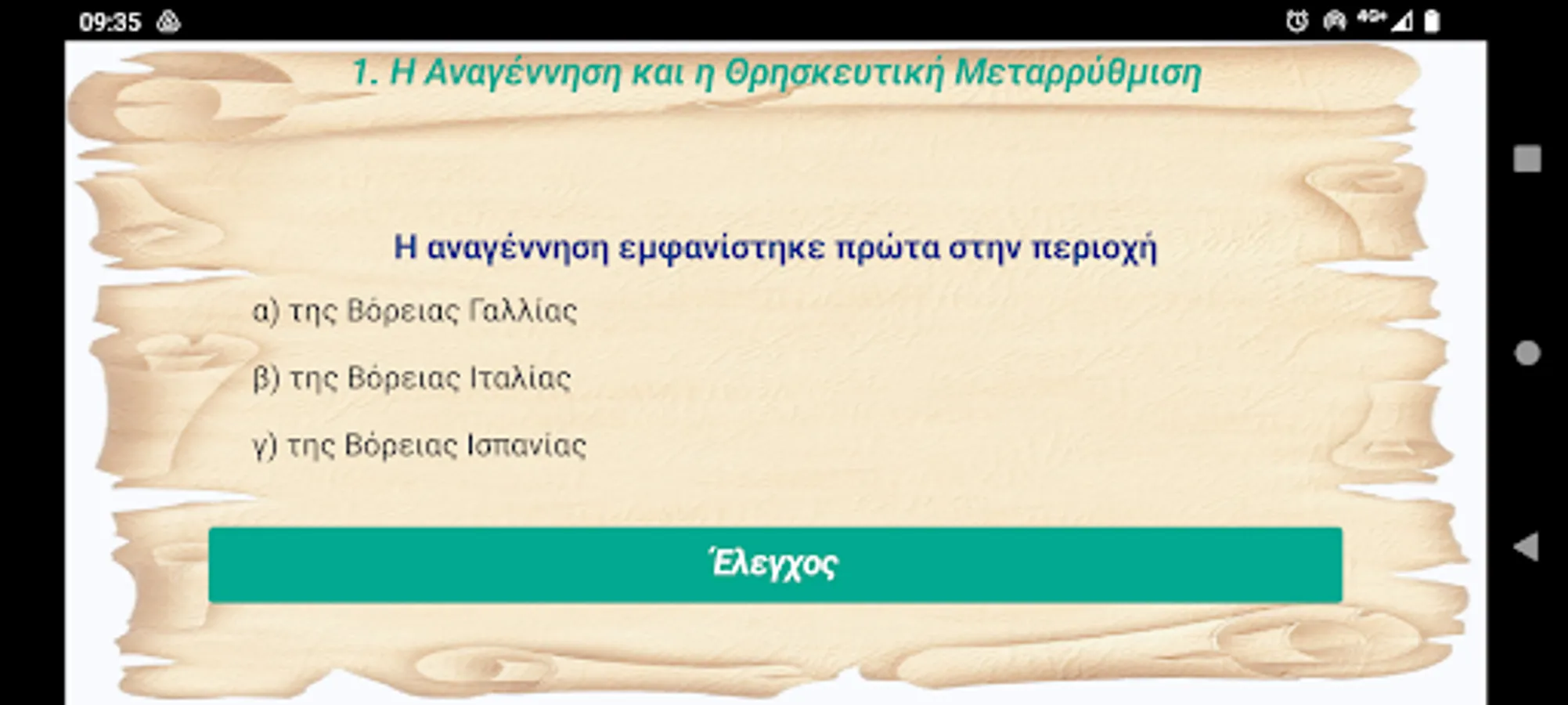 09:35

4G+

1. Η Αναγέννηση και η Θρησκευτική Μεταρρύθμιση

Η αναγέννηση εμφανίστηκε πρώτα στην περιοχή

α) της Βόρειας Γαλλίας

β) της Βόρειας Ιταλίας

γ) της Βόρειας Ισπανίας

Έλεγχος